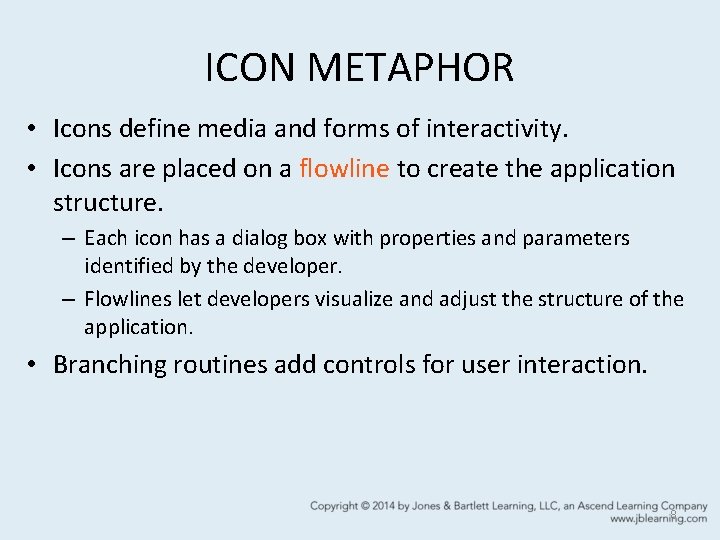 ICON METAPHOR

• Icons define media and forms of interactivity.

• Icons are placed on a flowline to create the application structure.

– Each icon has a dialog box with properties and parameters identified by the developer.

– Flowlines let developers visualize and adjust the structure of the application.

• Branching routines add controls for user interaction.

Copyright © 2014 by Jones & Bartlett Learning, LLC, an Ascend Learning Company
www.jblearning.com

8